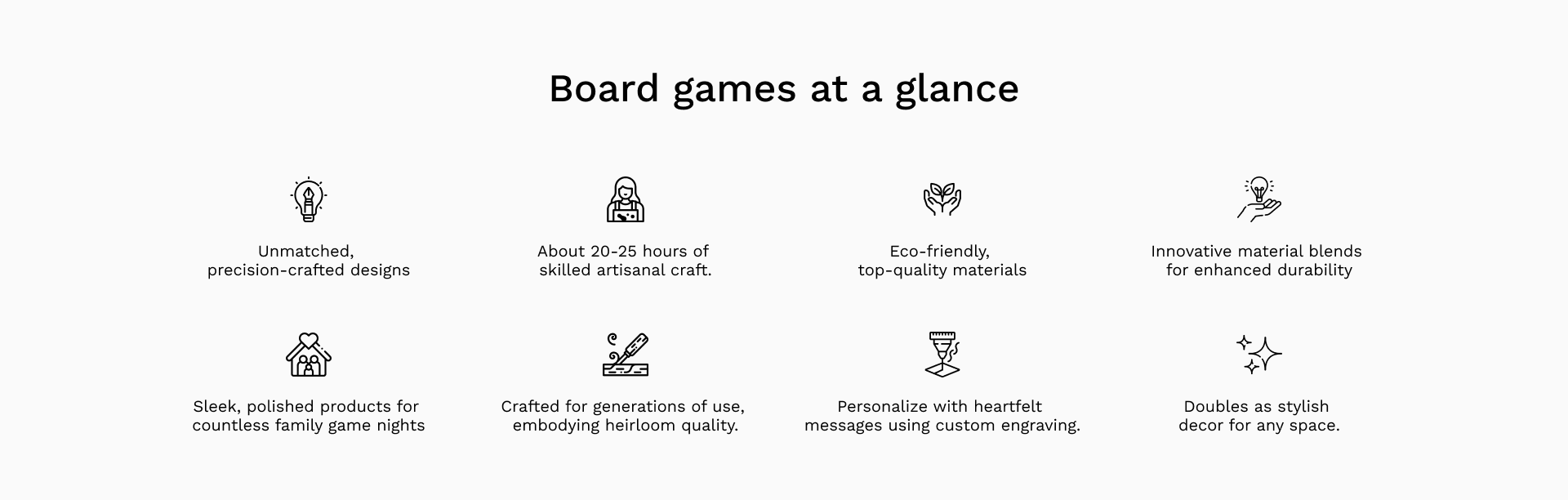 Board games at a glance

Unmatched, precision-crafted designs

About 20-25 hours of skilled artisanal craft.

Eco-friendly, top-quality materials

Innovative material blends for enhanced durability

Sleek, polished products for countless family game nights

Crafted for generations of use, embodying heirloom quality.

Personalize with heartfelt messages using custom engraving.

Doubles as stylish decor for any space.